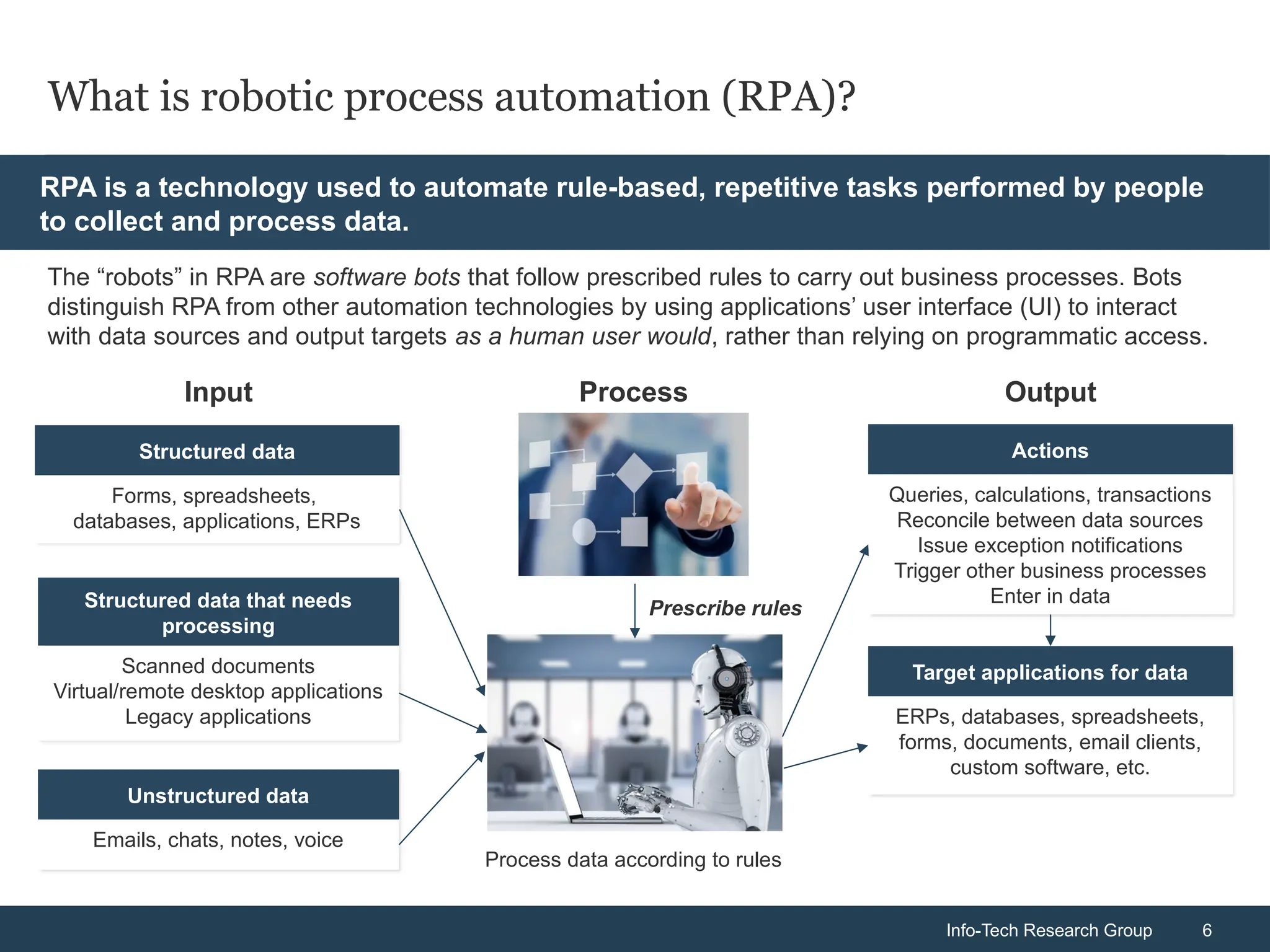 What is robotic process automation (RPA)?

RPA is a technology used to automate rule-based, repetitive tasks performed by people to collect and process data.

The “robots” in RPA are software bots that follow prescribed rules to carry out business processes. Bots distinguish RPA from other automation technologies by using applications’ user interface (UI) to interact with data sources and output targets as a human user would, rather than relying on programmatic access.

Input

Structured data

Forms, spreadsheets, databases, applications, ERPs

Structured data that needs processing

Scanned documents
Virtual/remote desktop applications
Legacy applications

Unstructured data

Emails, chats, notes, voice

Process

Prescribe rules

Process data according to rules

Output

Actions

Queries, calculations, transactions
Reconcile between data sources
Issue exception notifications
Trigger other business processes
Enter in data

Target applications for data

ERPs, databases, spreadsheets, forms, documents, email clients, custom software, etc.

Info-Tech Research Group 6